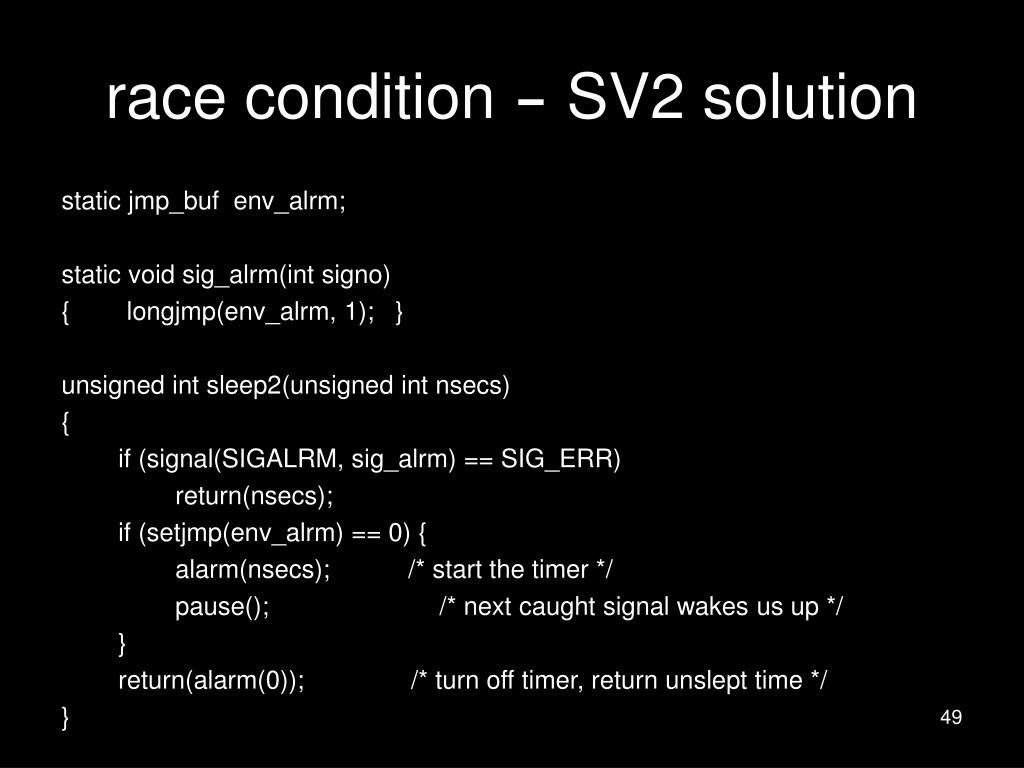 race condition – SV2 solution

static jmp_buf env_alrm;

static void sig_alrm(int signo)
{ longjmp(env_alrm, 1); }

unsigned int sleep2(unsigned int nsecs)
{
if (signal(SIGALRM, sig_alrm) == SIG_ERR)
return(nsecs);
if (setjmp(env_alrm) == 0) {
alarm(nsecs); /* start the timer */
pause(); /* next caught signal wakes us up */
}
return(alarm(0)); /* turn off timer, return unslept time */
}

49